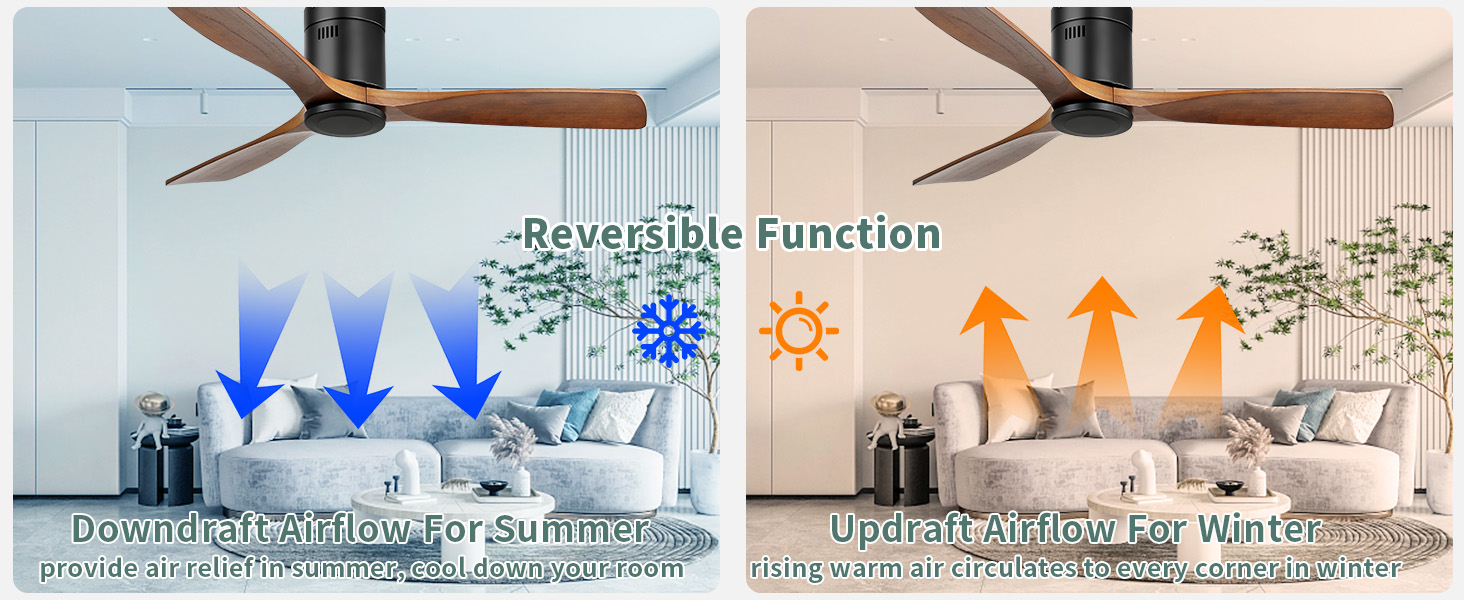 Reversible Function

Downdraft Airflow For Summer
provide air relief in summer, cool down your room

Updraft Airflow For Winter
rising warm air circulates to every corner in winter